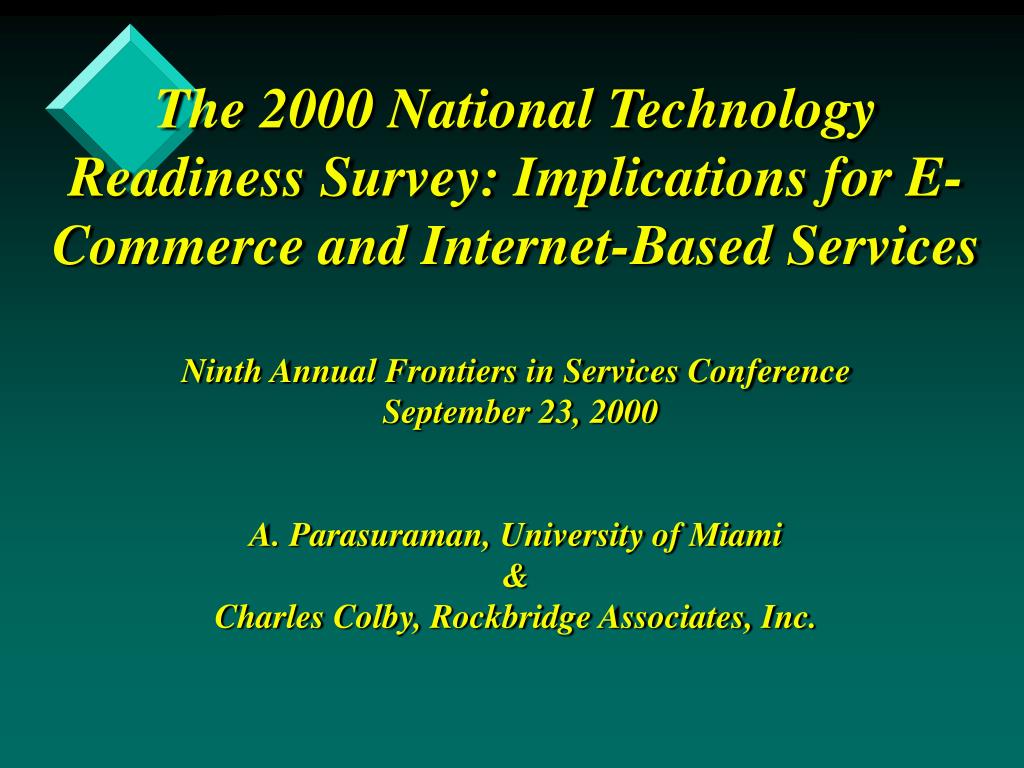 The 2000 National Technology Readiness Survey: Implications for E-Commerce and Internet-Based Services

Ninth Annual Frontiers in Services Conference
September 23, 2000

A. Parasuraman, University of Miami
&
Charles Colby, Rockbridge Associates, Inc.